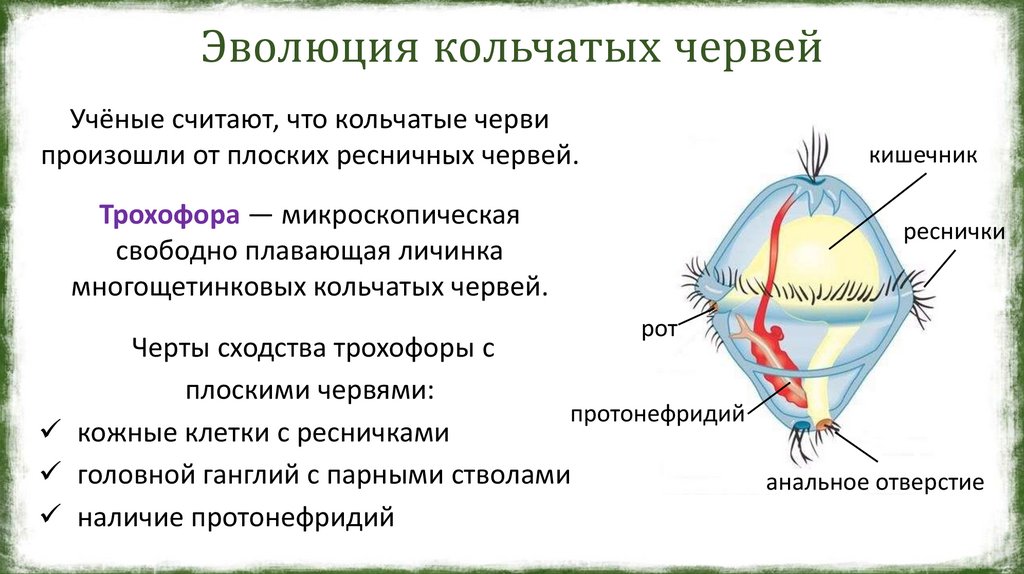 Эволюция кольчатых червей

Учёные считают, что кольчатые черви произошли от плоских ресничных червей.

Трохофора — микроскопическая свободно плавающая личинка многощетинковых кольчатых червей.

Черты сходства трохофоры с плоскими червями:

✓ кожные клетки с ресничками
✓ головной ганглий с парными стволами
✓ наличие протонефридий

кишечник
реснички
рот
протонефридий
анальное отверстие